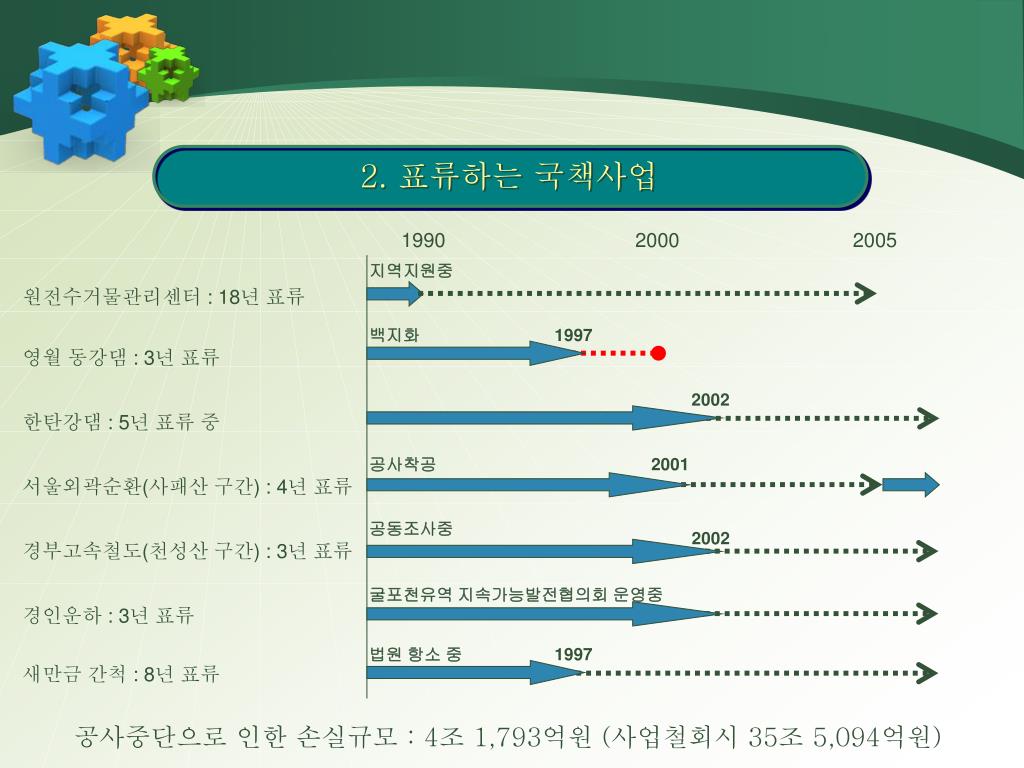 2. 표류하는 국책사업

1990 2000 2005

원전수거물관리센터 : 18년 표류
지역지원중

영월 동강댐 : 3년 표류
백지화 1997

한탄강댐 : 5년 표류 중
2002

서울외곽순환(사패산 구간) : 4년 표류
공사착공 2001

경부고속철도(천성산 구간) : 3년 표류
공동조사중 2002

경인운하 : 3년 표류
굴포천유역 지속가능발전협의회 운영중

새만금 간척 : 8년 표류
법원 항소 중 1997

공사중단으로 인한 손실규모 : 4조 1,793억원 (사업철회시 35조 5,094억원)